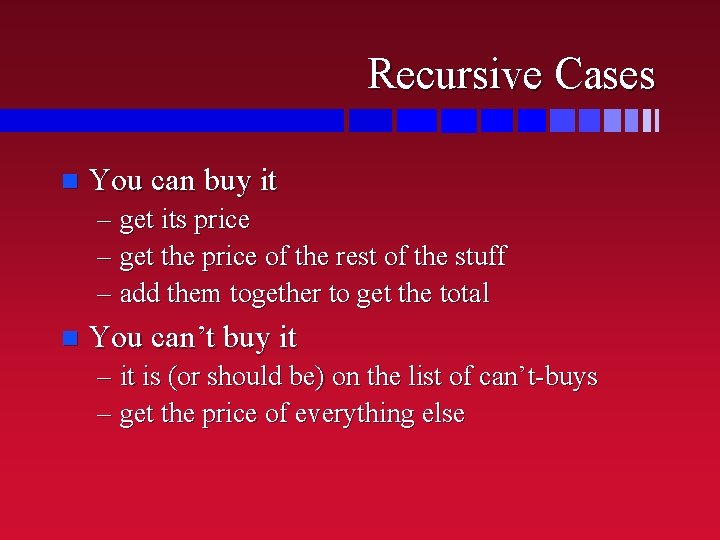 Recursive Cases

You can buy it
– get its price
– get the price of the rest of the stuff
– add them together to get the total

You can’t buy it
– it is (or should be) on the list of can’t-buys
– get the price of everything else